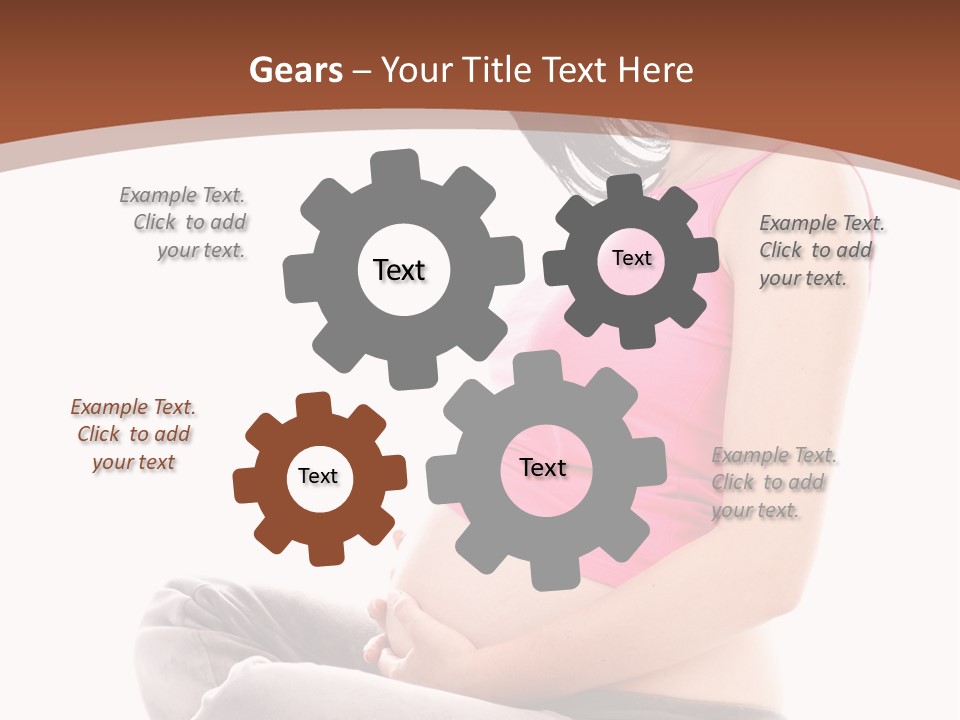 Gears – Your Title Text Here

Example Text. Click to add your text.

Text

Text

Example Text. Click to add your text.

Example Text. Click to add your text

Text

Text

Example Text. Click to add your text.